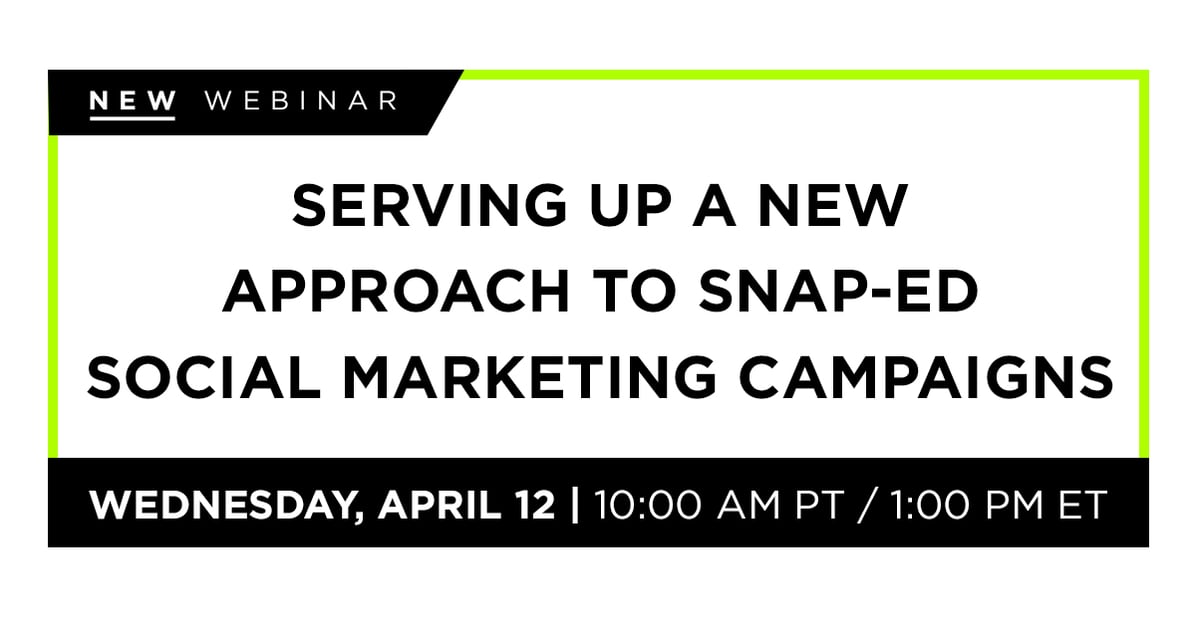 NEW WEBINAR

SERVING UP A NEW APPROACH TO SNAP-ED SOCIAL MARKETING CAMPAIGNS

WEDNESDAY, APRIL 12 | 10:00 AM PT / 1:00 PM ET